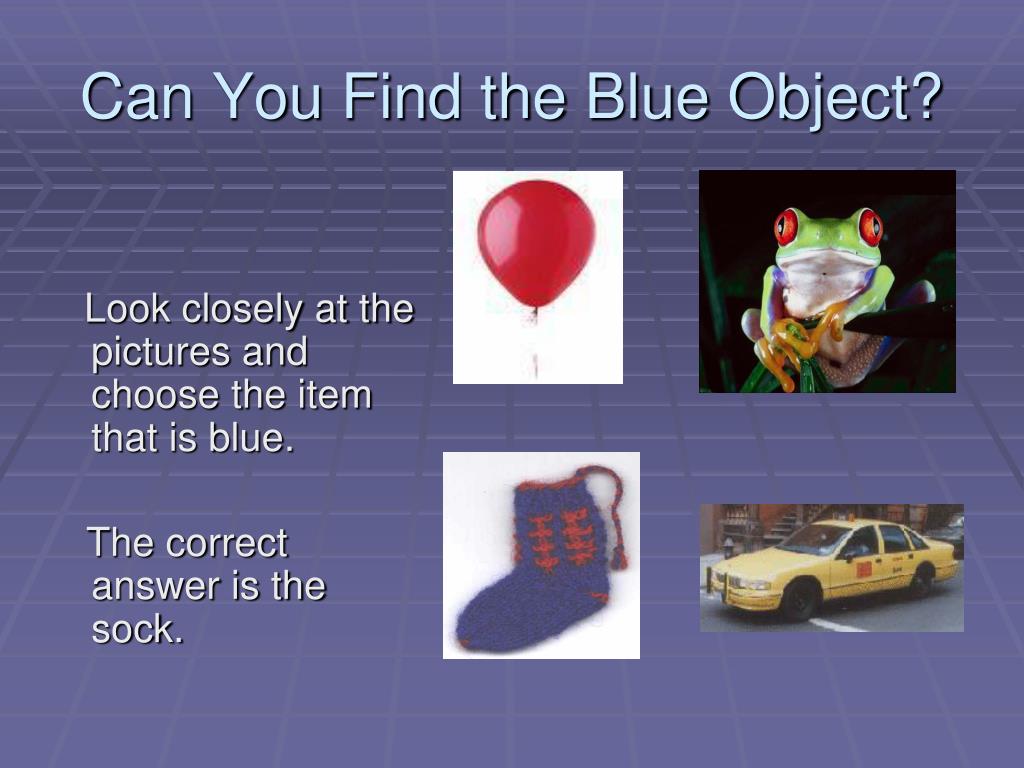 Can You Find the Blue Object?

Look closely at the pictures and choose the item that is blue.

The correct answer is the sock.